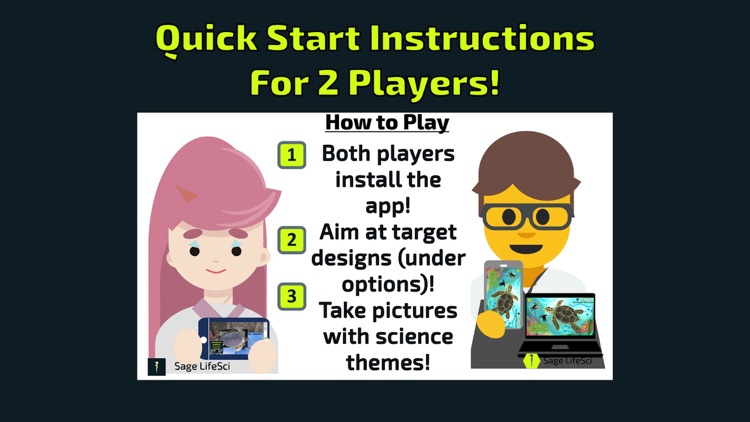 Quick Start Instructions
For 2 Players!

How to Play

1 Both players install the app!

2 Aim at target designs (under options)!

3 Take pictures with science themes!

Sage LifeSci

Sage LifeSci